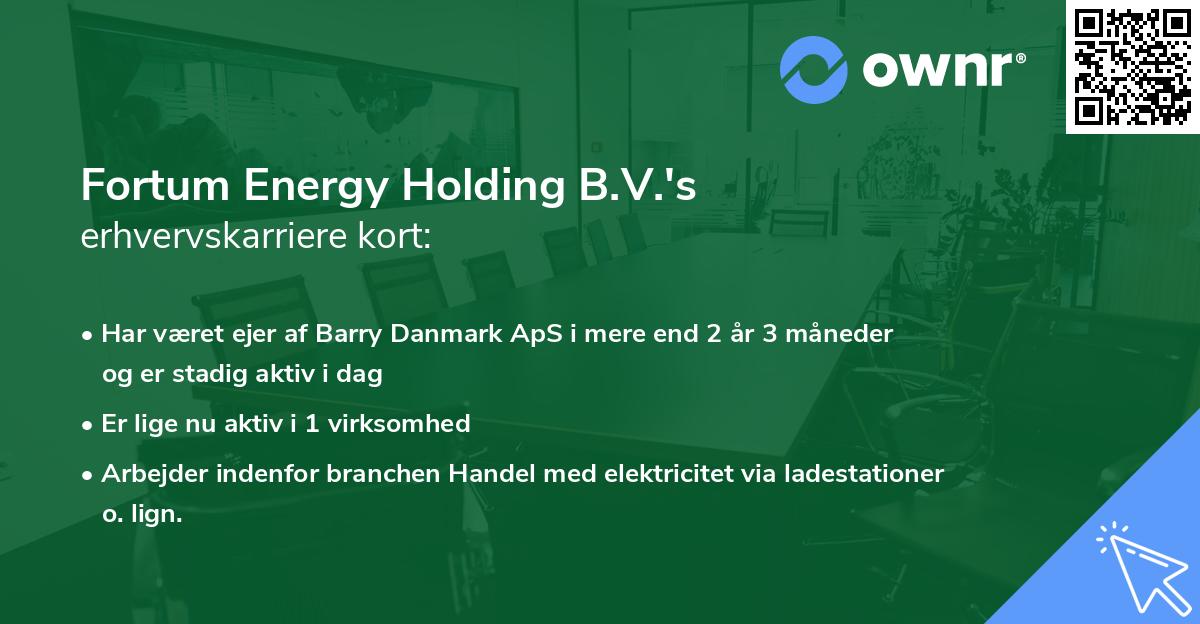 ownr®

Fortum Energy Holding B.V.'s
erhvervskarriere kort:

• Har været ejer af Barry Danmark ApS i mere end 2 år 3 måneder og er stadig aktiv i dag

• Er lige nu aktiv i 1 virksomhed

• Arbejder indenfor branchen Handel med elektricitet via ladestationer o. lign.